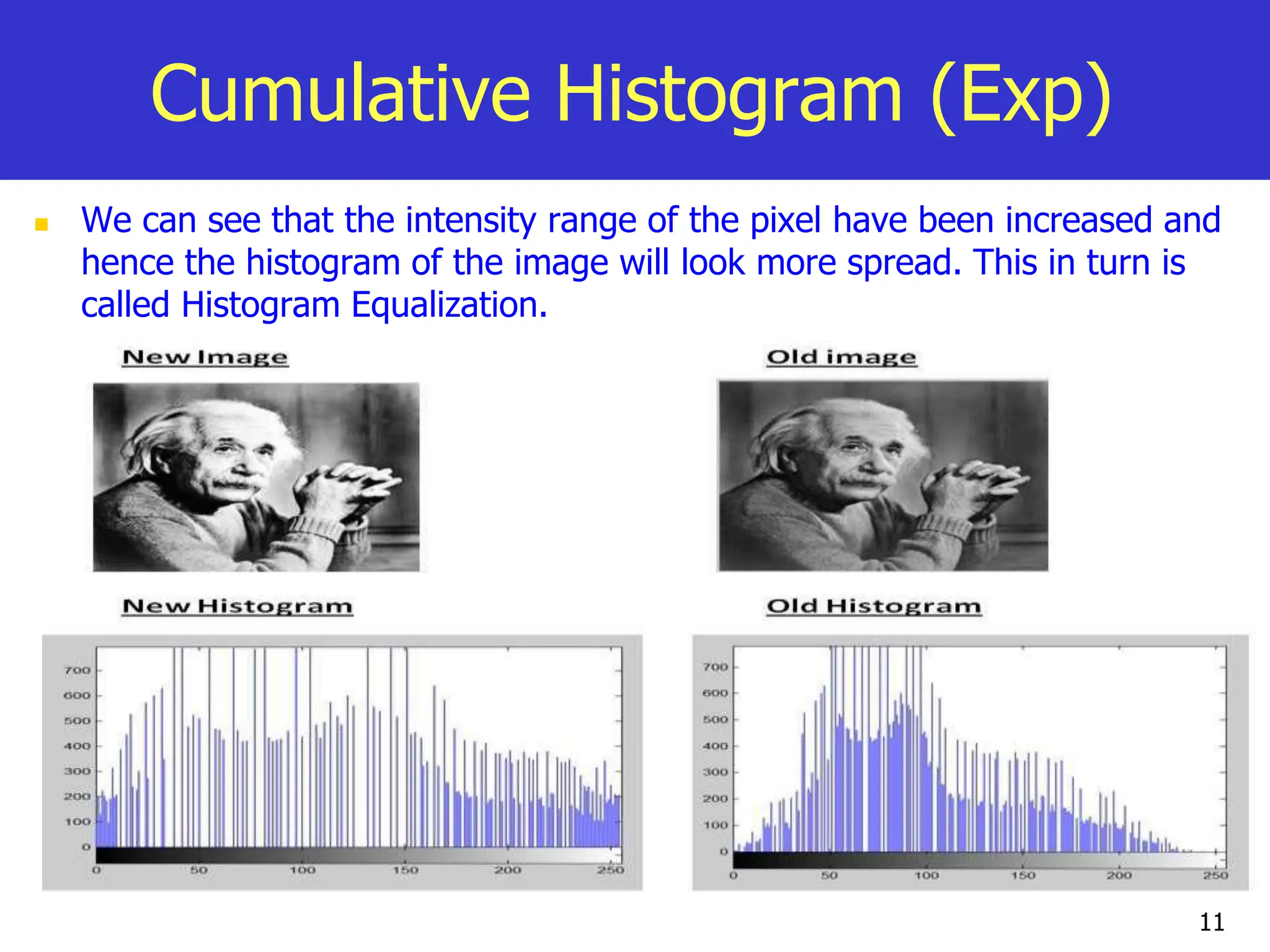 Cumulative Histogram (Exp)

We can see that the intensity range of the pixel have been increased and hence the histogram of the image will look more spread. This in turn is called Histogram Equalization.

New Image

Old image

New Histogram

700
600
500
400
300
200
100
0
0 50 100 150 200 250

Old Histogram

700
600
500
400
300
200
100
0
0 50 100 150 200 250

11